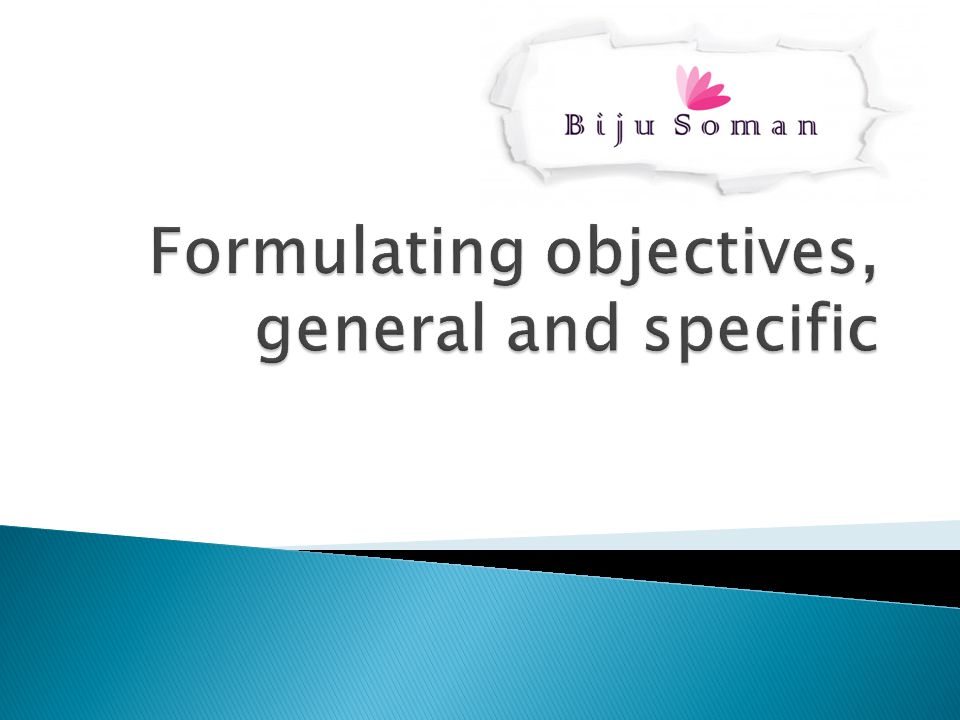 Biju Soman

Formulating objectives, general and specific